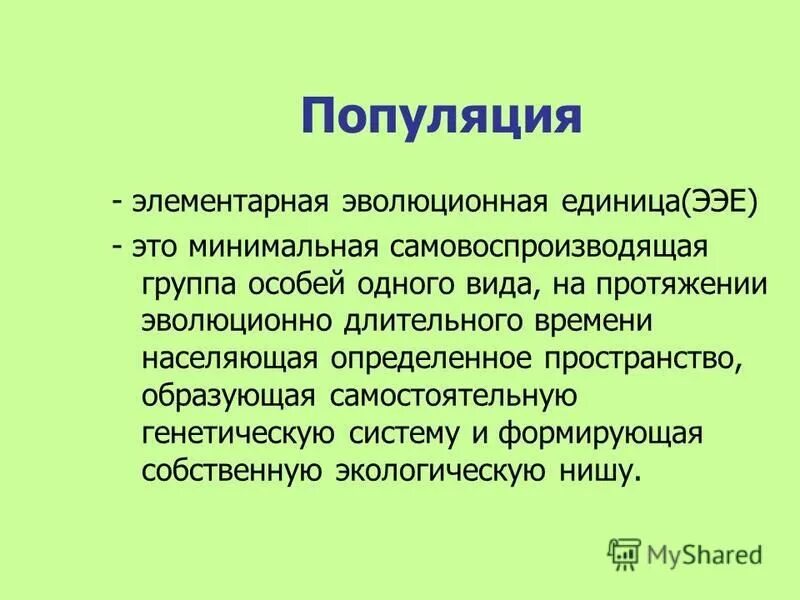 Популяция

- элементарная эволюционная единица(ЭЭЕ)

- это минимальная самовоспроизводящая группа особей одного вида, на протяжении эволюционно длительного времени населяющая определенное пространство, образующая самостоятельную генетическую систему и формирующая собственную экологическую нишу.

MyShared